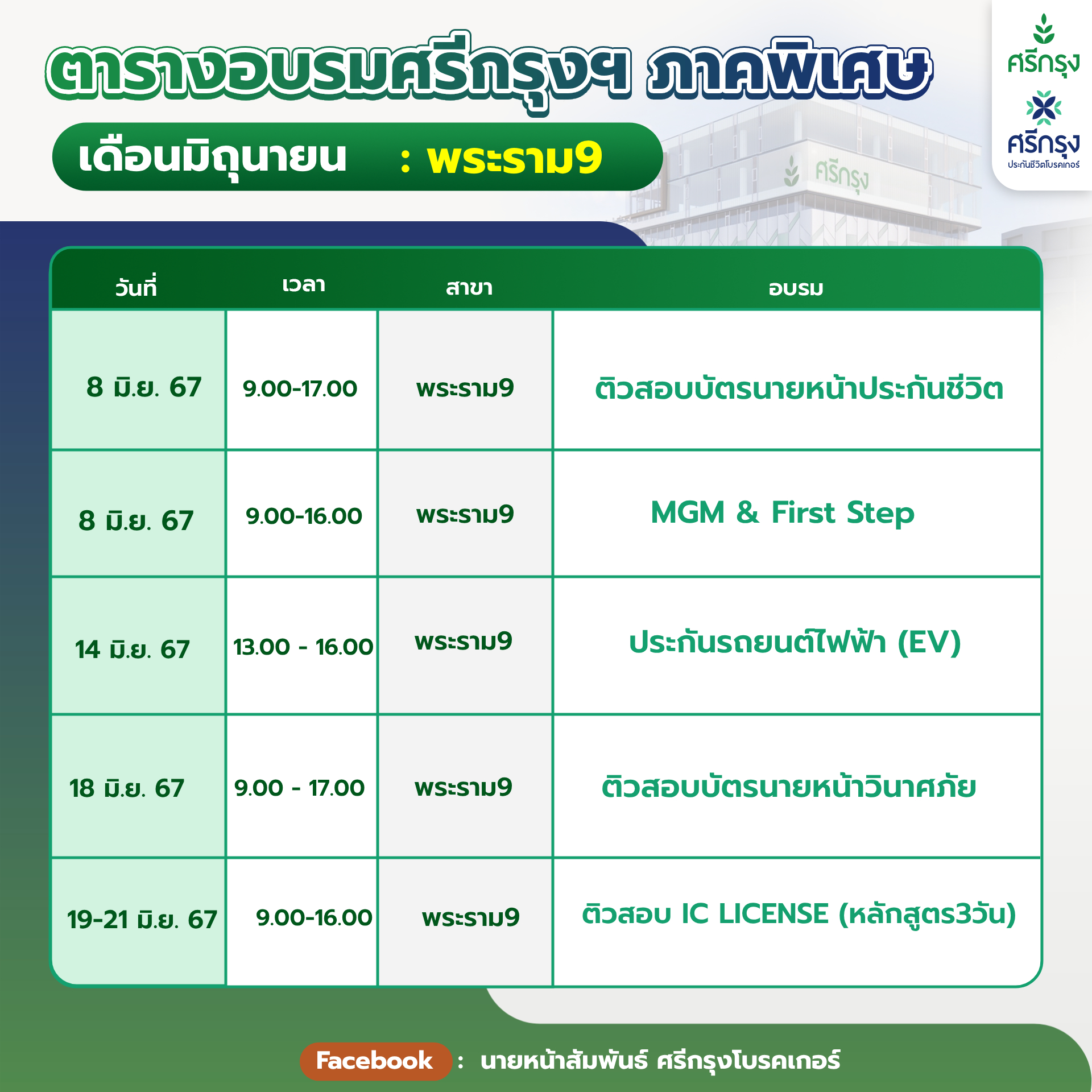 ตารางอบรมศรีกรุงฯ ภาคพิเศษ

ศรีกรุง

ศรีกรุง
ประกันชีวิตโบรคเกอร์

เดือนมิถุนายน : พระราม9

ศรีกรุง

| วันที่ | เวลา | สาขา | อบรม |
|---|---|---|---|
| 8 มิ.ย. 67 | 9.00-17.00 | พระราม9 | ติวสอบบัตรนายหน้าประกันชีวิต |
| 8 มิ.ย. 67 | 9.00-16.00 | พระราม9 | MGM & First Step |
| 14 มิ.ย. 67 | 13.00 - 16.00 | พระราม9 | ประกันรถยนต์ไฟฟ้า (EV) |
| 18 มิ.ย. 67 | 9.00 - 17.00 | พระราม9 | ติวสอบบัตรนายหน้าวินาศภัย |
| 19-21 มิ.ย. 67 | 9.00-16.00 | พระราม9 | ติวสอบ IC LICENSE (หลักสูตร3วัน) |

Facebook : นายหน้าสัมพันธ์ ศรีกรุงโบรคเกอร์